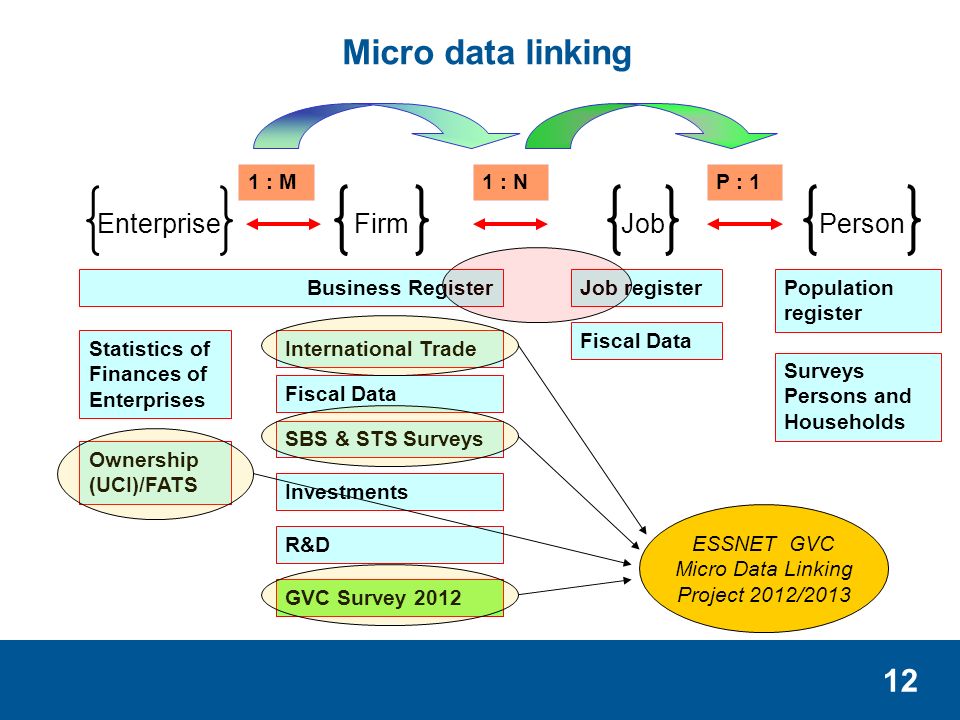 Micro data linking

1 : M

1 : N

P : 1

{Enterprise} {Firm} {Job} {Person}

Business Register

Job register

Population register

Statistics of Finances of Enterprises

International Trade

Fiscal Data

Surveys Persons and Households

Fiscal Data

SBS & STS Surveys

Ownership (UCI)/FATS

Investments

R&D

GVC Survey 2012

ESSNET GVC Micro Data Linking Project 2012/2013

12